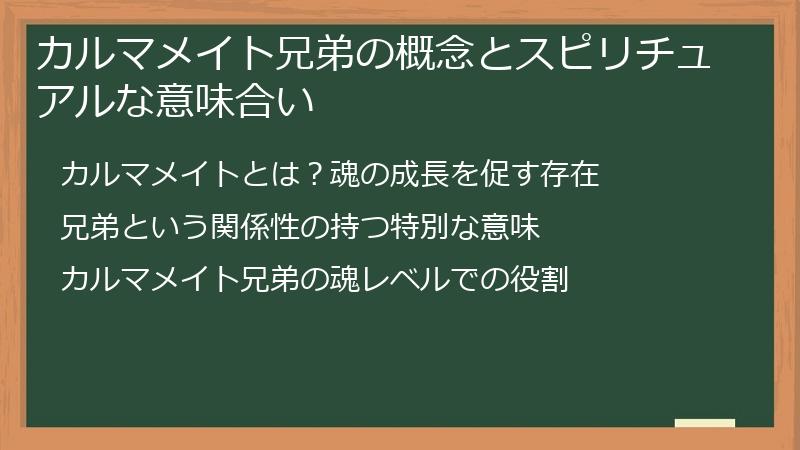 カルマメイト兄弟の概念とスピリチュアルな意味合い

カルマメイトとは？魂の成長を促す存在

兄弟という関係性の持つ特別な意味

カルマメイト兄弟の魂レベルでの役割